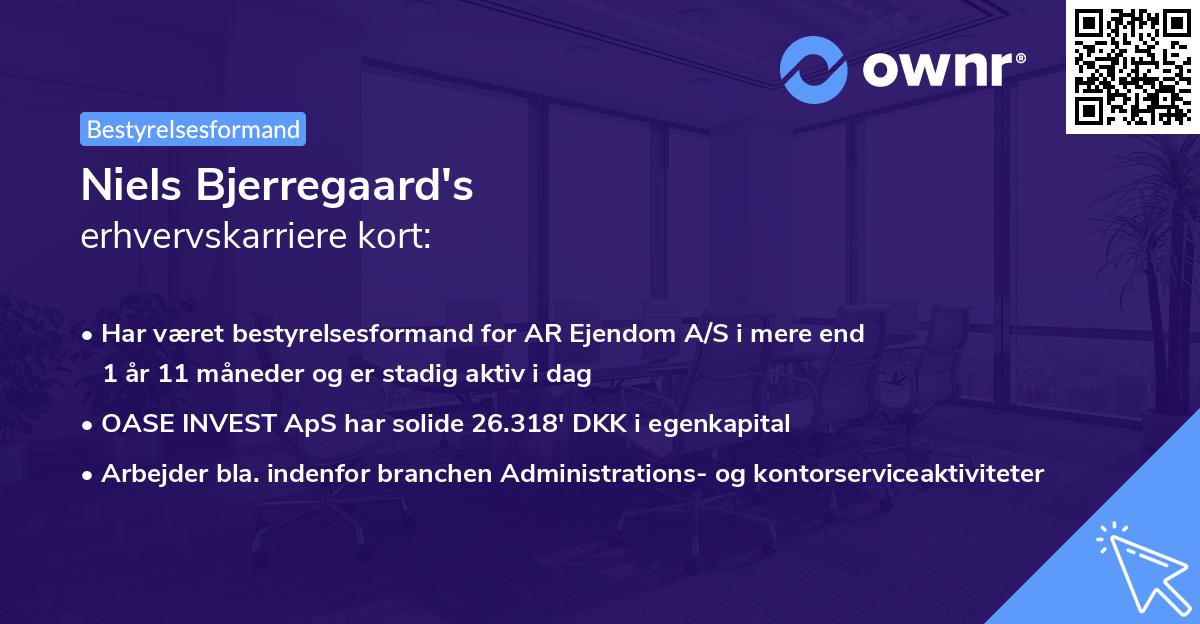 ownr®

Bestyrelsesformand

Niels Bjerregaard's
erhvervskarriere kort:

• Har været bestyrelsesformand for AR Ejendom A/S i mere end 1 år 11 måneder og er stadig aktiv i dag
• OASE INVEST ApS har solide 26.318' DKK i egenkapital
• Arbejder bla. indenfor branchen Administrations- og kontorserviceaktiviteter